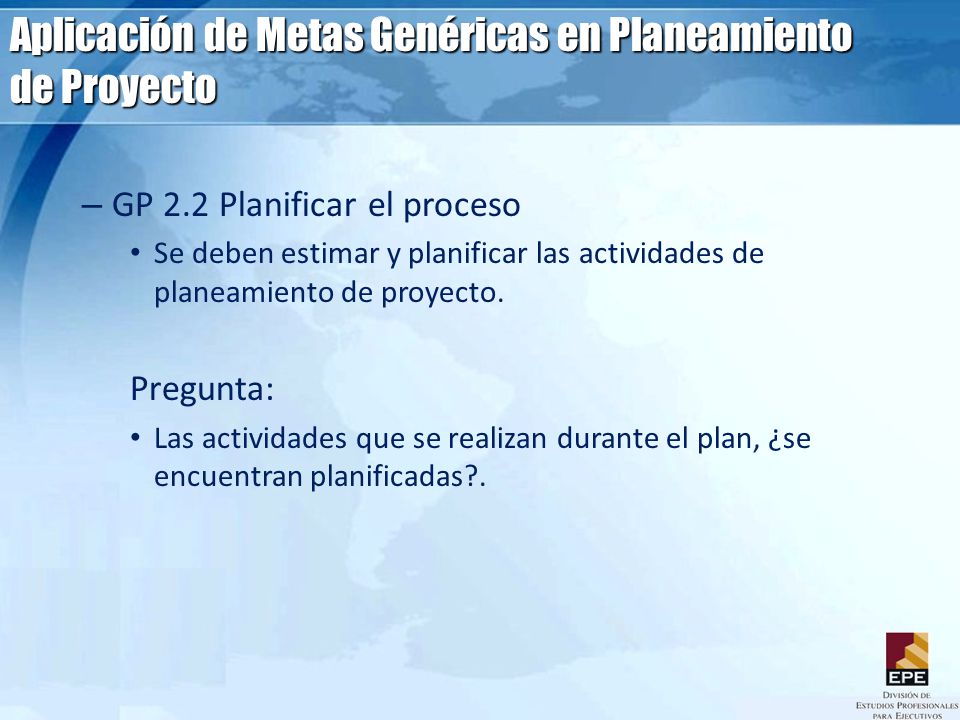 Aplicación de Metas Genéricas en Planeamiento de Proyecto

– GP 2.2 Planificar el proceso

• Se deben estimar y planificar las actividades de planeamiento de proyecto.

Pregunta:

• Las actividades que se realizan durante el plan, ¿se encuentran planificadas?.

EPE
DIVISIÓN DE ESTUDIOS PROFESIONALES PARA EJECUTIVOS